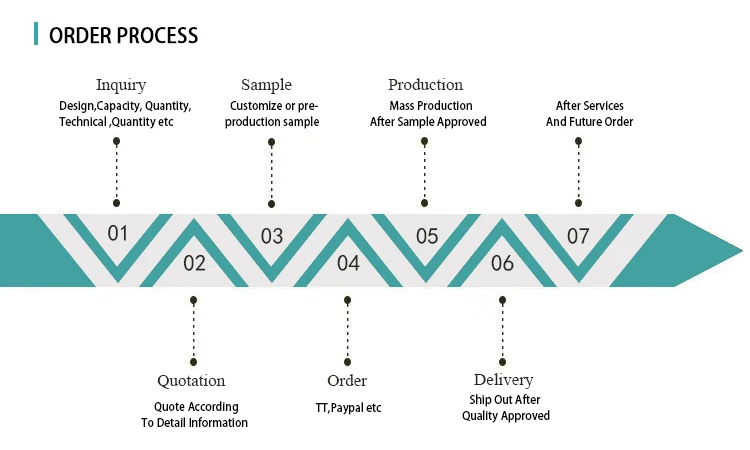 ORDER PROCESS

Inquiry
Design,Capacity, Quantity, Technical ,Quantity etc

Sample
Customize or pre-production sample

Production
Mass Production After Sample Approved

After Services And Future Order

01

02

03

04

05

06

07

Quotation
Quote According To Detail Information

Order
TT,Paypal etc

Delivery
Ship Out After Quality Approved